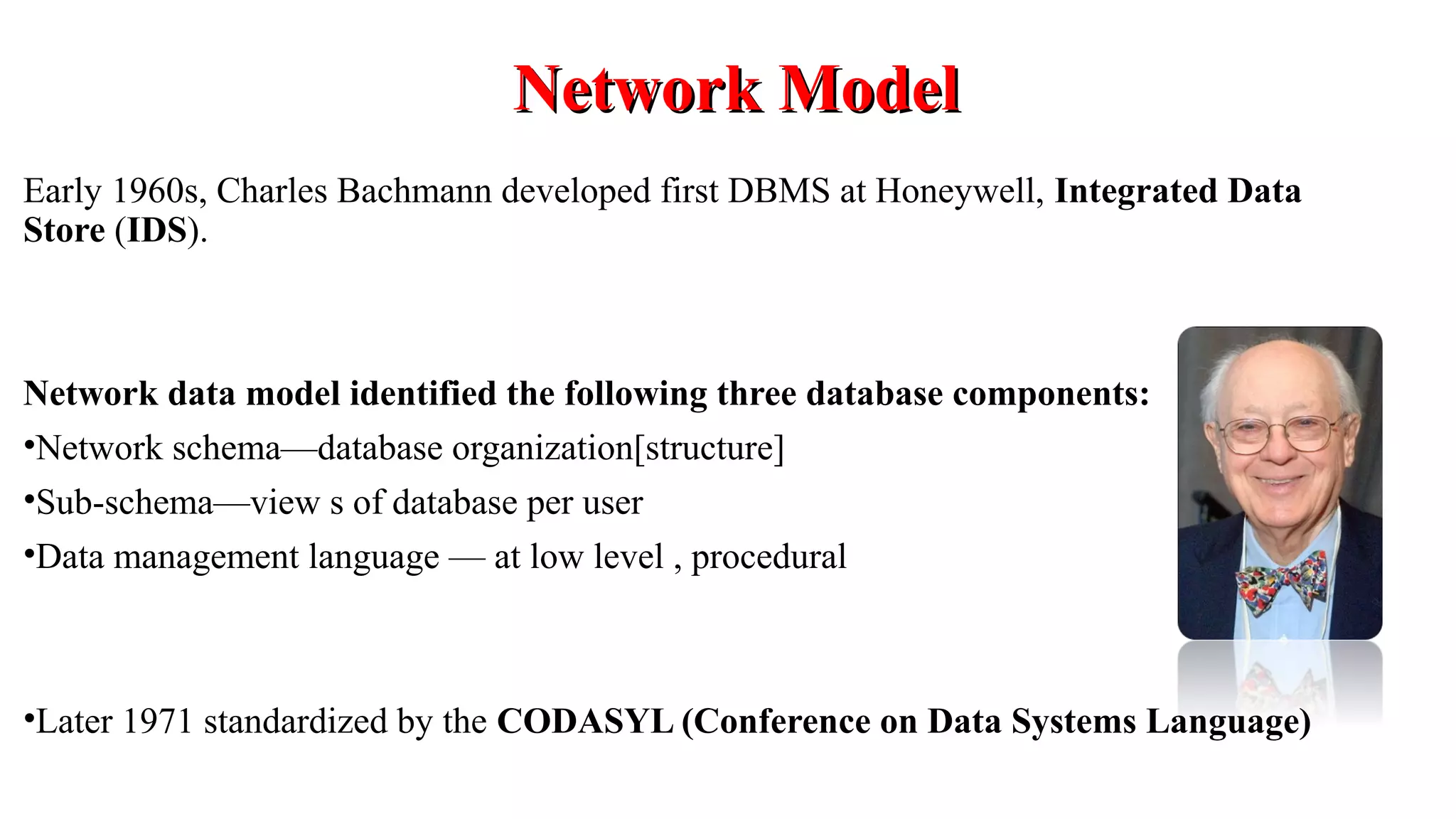 Network Model

Early 1960s, Charles Bachmann developed first DBMS at Honeywell, Integrated Data Store (IDS).

Network data model identified the following three database components:

•Network schema—database organization[structure]

•Sub-schema—view s of database per user

•Data management language — at low level , procedural

•Later 1971 standardized by the CODASYL (Conference on Data Systems Language)